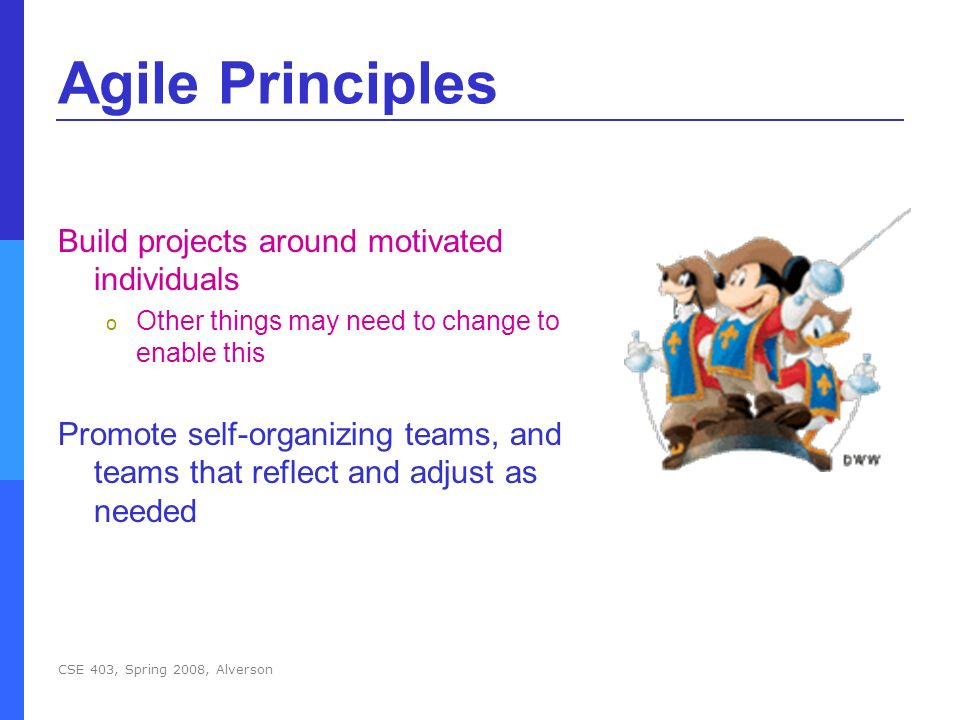 Agile Principles

Build projects around motivated individuals

o Other things may need to change to enable this

Promote self-organizing teams, and teams that reflect and adjust as needed

DWW

CSE 403, Spring 2008, Alverson